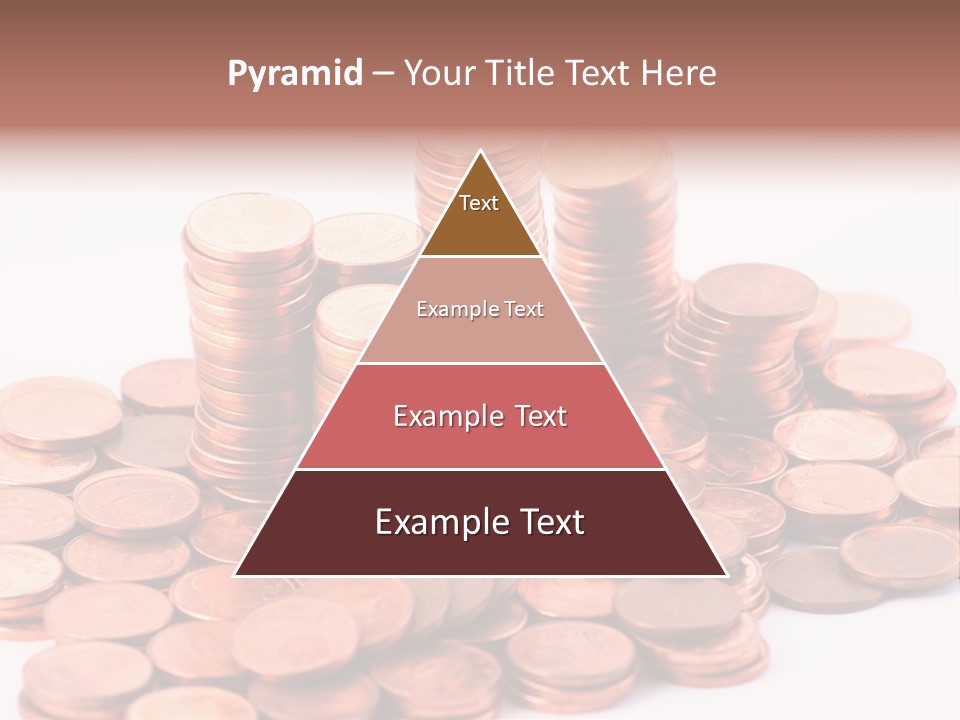 Pyramid – Your Title Text Here

Text

Example Text

Example Text

Example Text